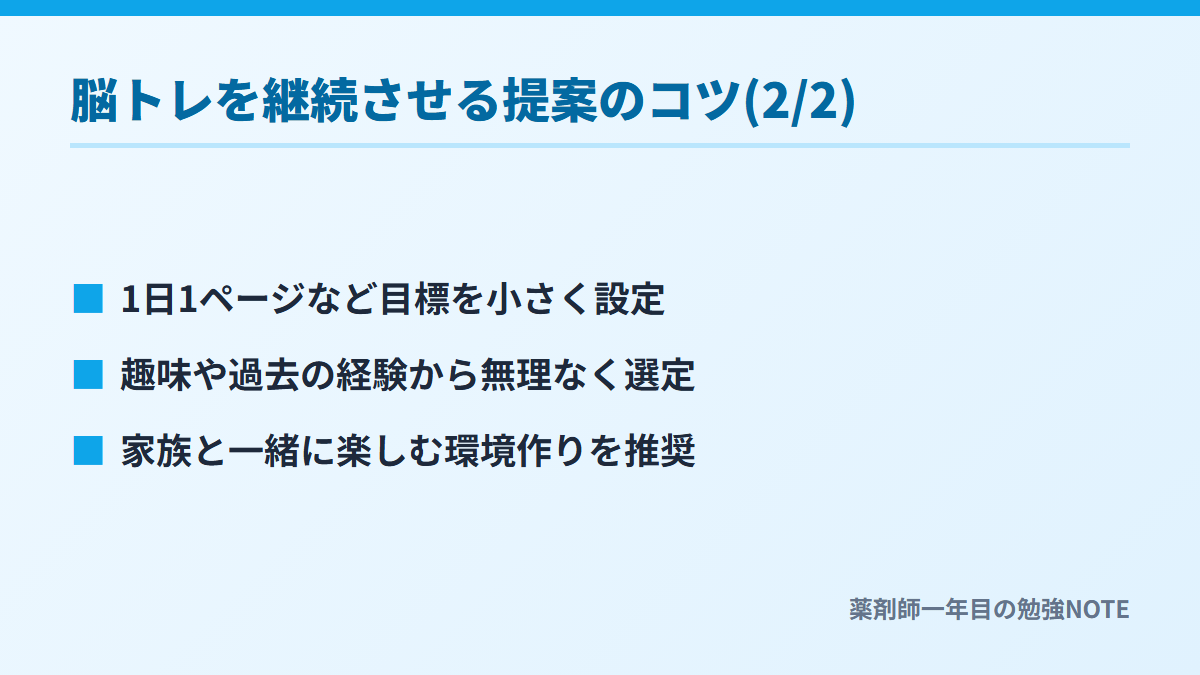 脳トレを継続させる提案のコツ(2/2)

■ 1日1ページなど目標を小さく設定

■ 趣味や過去の経験から無理なく選定

■ 家族と一緒に楽しむ環境作りを推奨

薬剤師一年目の勉強NOTE